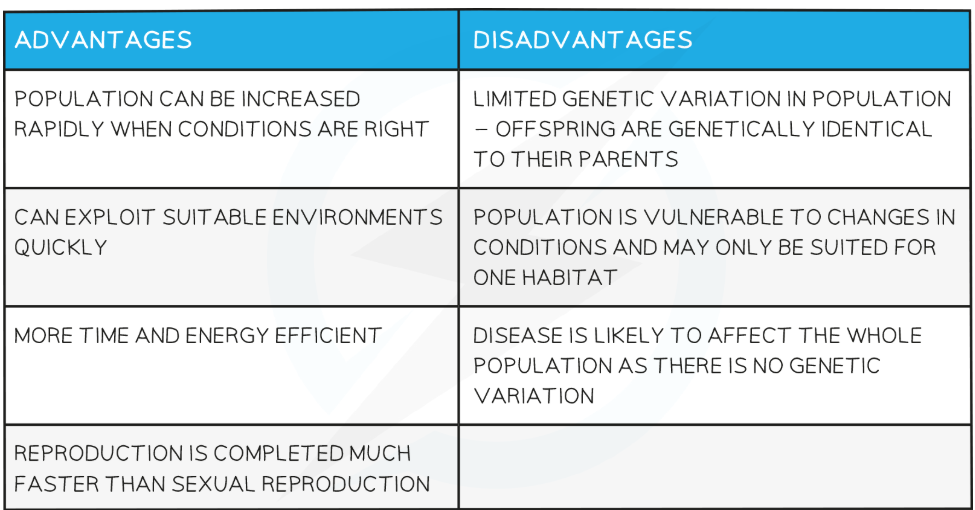 | ADVANTAGES | DISADVANTAGES |
|---|---|
| POPULATION CAN BE INCREASED RAPIDLY WHEN CONDITIONS ARE RIGHT | LIMITED GENETIC VARIATION IN POPULATION – OFFSPRING ARE GENETICALLY IDENTICAL TO THEIR PARENTS |
| CAN EXPLOIT SUITABLE ENVIRONMENTS QUICKLY | POPULATION IS VULNERABLE TO CHANGES IN CONDITIONS AND MAY ONLY BE SUITED FOR ONE HABITAT |
| MORE TIME AND ENERGY EFFICIENT | DISEASE IS LIKELY TO AFFECT THE WHOLE POPULATION AS THERE IS NO GENETIC VARIATION |
| REPRODUCTION IS COMPLETED MUCH FASTER THAN SEXUAL REPRODUCTION | |